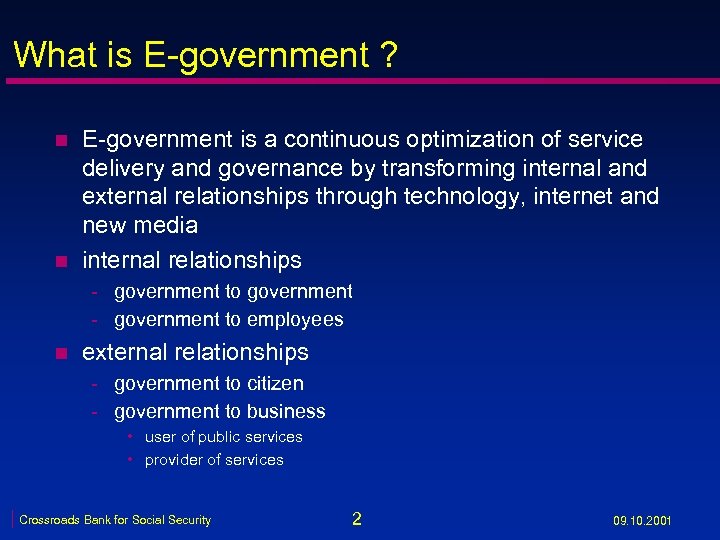 What is E-government ?

- E-government is a continuous optimization of service delivery and governance by transforming internal and external relationships through technology, internet and new media
- internal relationships
  - government to government
  - government to employees
- external relationships
  - government to citizen
  - government to business
    - user of public services
    - provider of services

Crossroads Bank for Social Security

2

09.10.2001